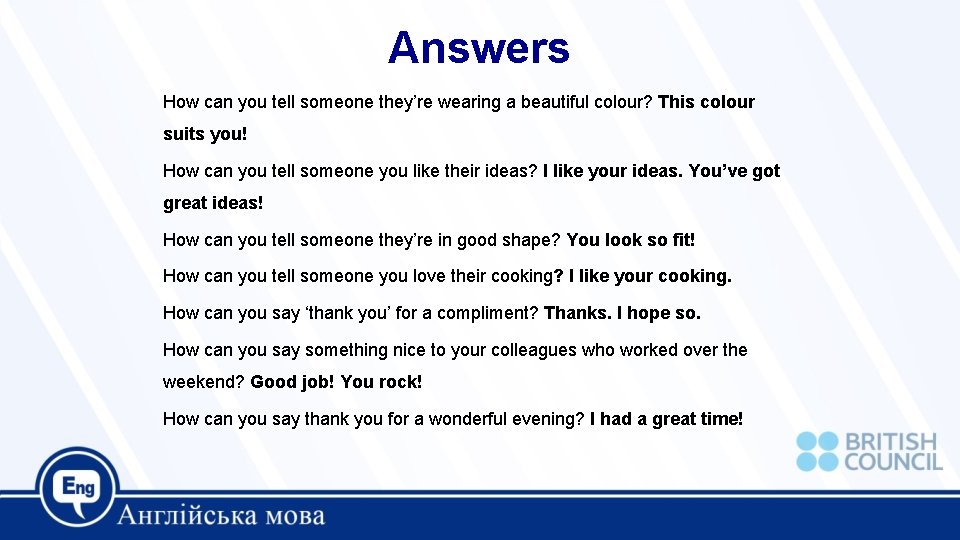 Answers

How can you tell someone they’re wearing a beautiful colour? This colour suits you!

How can you tell someone you like their ideas? I like your ideas. You’ve got great ideas!

How can you tell someone they’re in good shape? You look so fit!

How can you tell someone you love their cooking? I like your cooking.

How can you say ‘thank you’ for a compliment? Thanks. I hope so.

How can you say something nice to your colleagues who worked over the weekend? Good job! You rock!

How can you say thank you for a wonderful evening? I had a great time!

BRITISH COUNCIL

Eng

Англійська мова